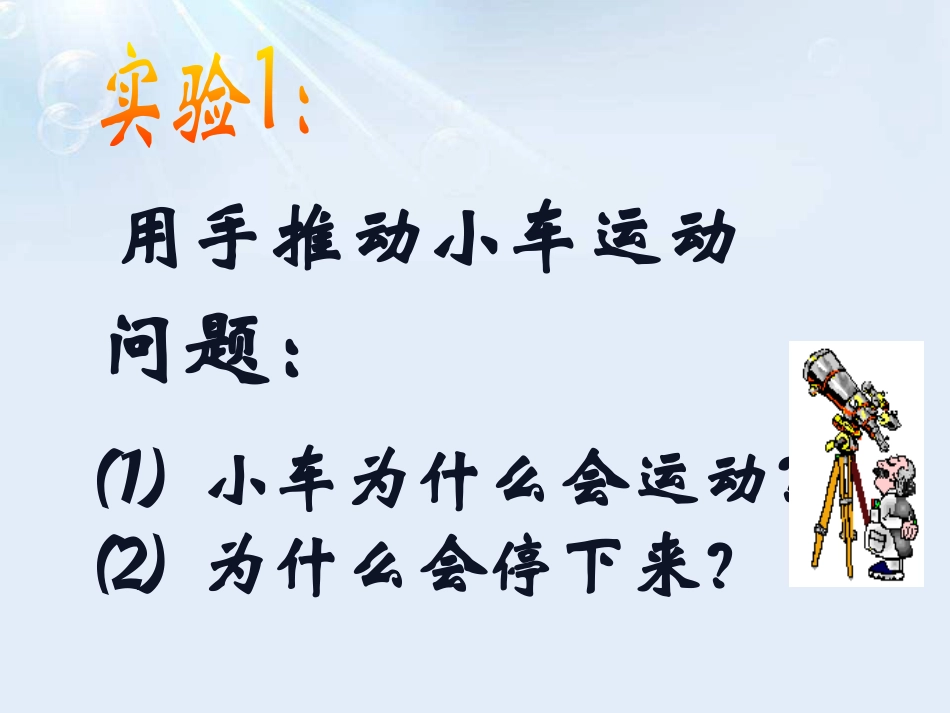 实验1：

用手推动小车运动

问题：

⑴ 小车为什么会运动?
⑵ 为什么会停下来?